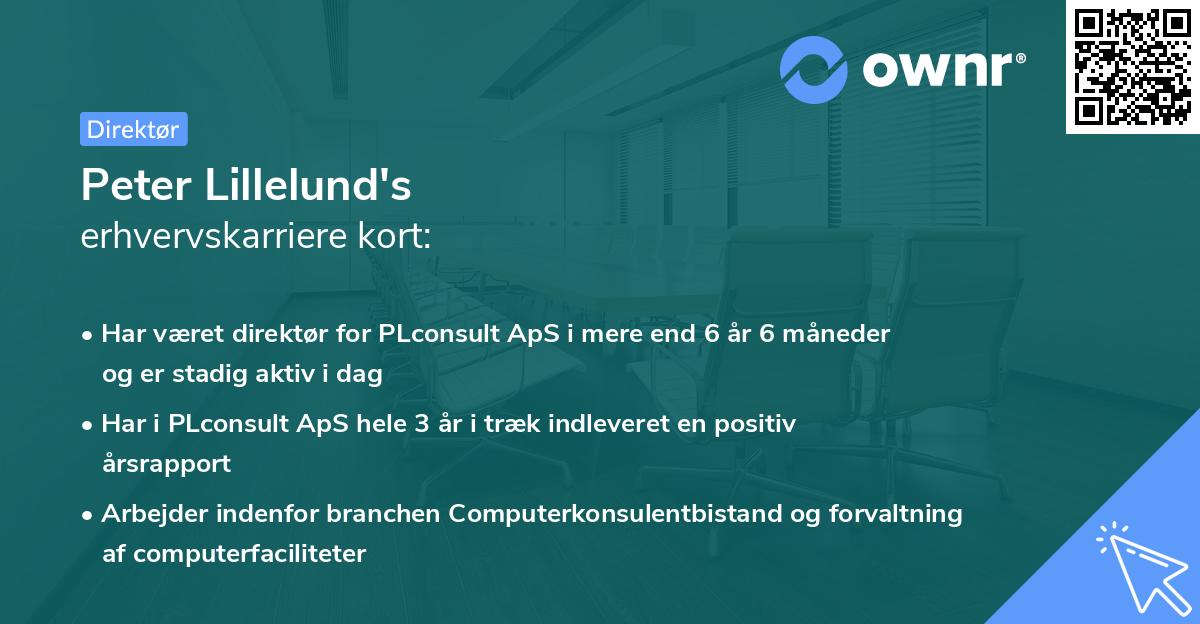 ownr®

Direktør

Peter Lillelund's
erhvervskarriere kort:

• Har været direktør for PLconsult ApS i mere end 6 år 6 måneder og er stadig aktiv i dag

• Har i PLconsult ApS hele 3 år i træk indleveret en positiv årsrapport

• Arbejder indenfor branchen Computerkonsulentbistand og forvaltning af computerfaciliteter